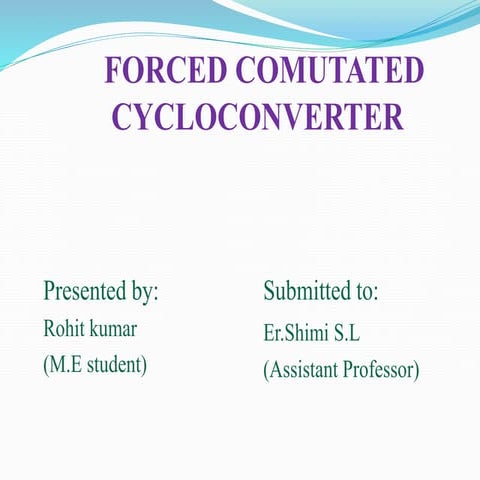 FORCED COMUTATED CYCLOCONVERTER

Presented by:
Rohit kumar
(M.E student)

Submitted to:
Er.Shimi S.L
(Assistant Professor)